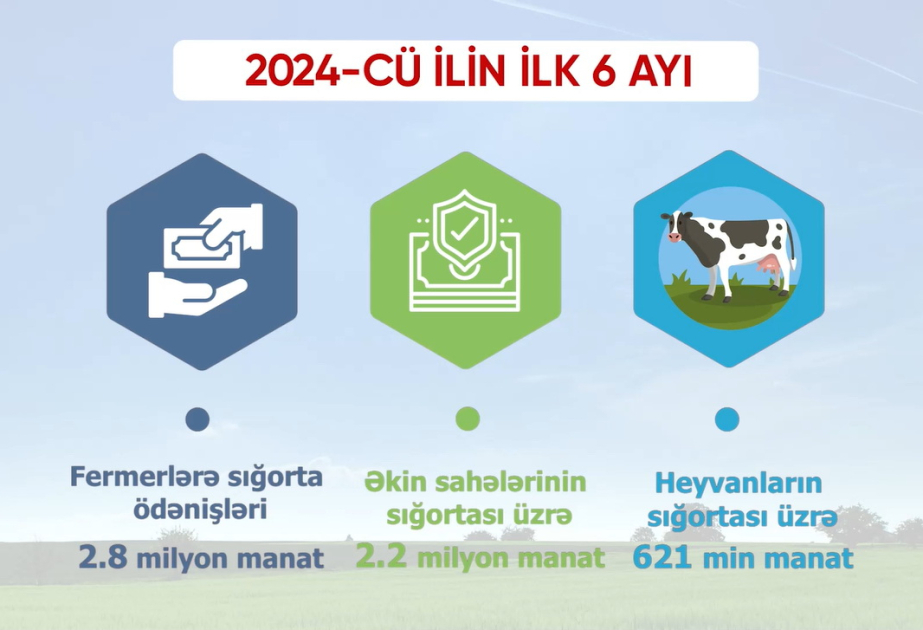 2024-CÜ İLİN İLK 6 AYI

Fermerlərə sığorta ödənişləri
2.8 milyon manat

Əkin sahələrinin sığortası üzrə
2.2 milyon manat

Heyvanların sığortası üzrə
621 min manat